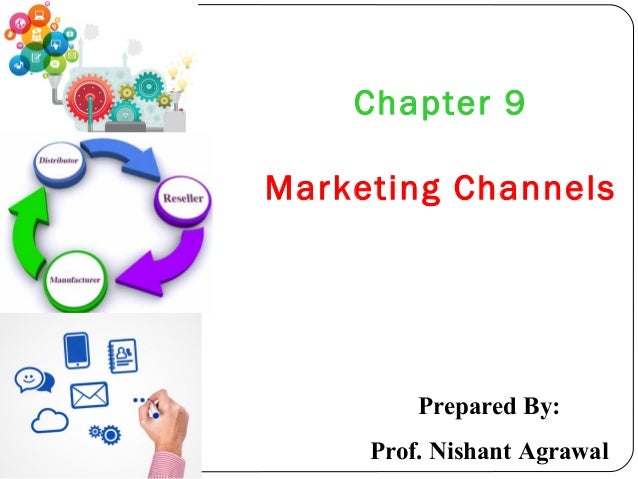 Distributor

Reseller

Manufacturer

Chapter 9

Marketing Channels

Prepared By:

Prof. Nishant Agrawal